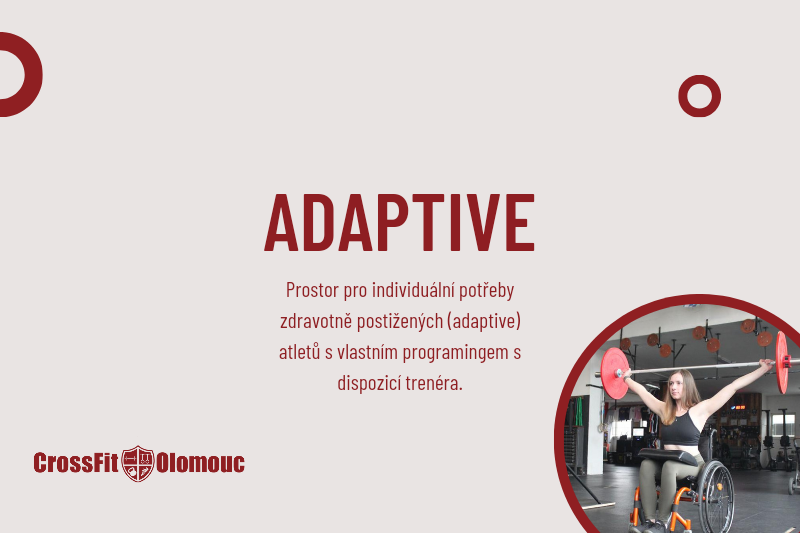 ADAPTIVE

Prostor pro individuální potřeby zdravotně postižených (adaptive) atletů s vlastním programingem s dispozicí trenéra.

CrossFit Olomouc